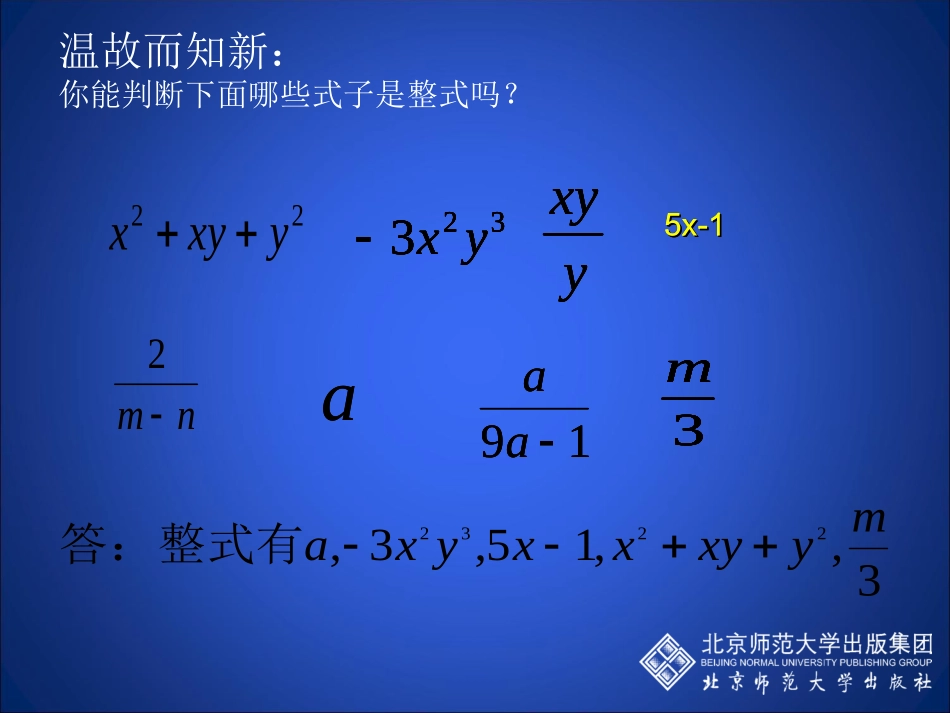 温故而知新：
你能判断下面哪些式子是整式吗？

$x^2+xy+y^2$ $-3x^2y^3$ $\frac{xy}{y}$ 5x-1

$\frac{2}{m-n}$ $a$ $\frac{a}{9a-1}$ $\frac{m}{3}$

答：整式有$a,-3x^2y^3,5x-1,x^2+xy+y^2,\frac{m}{3}$

北京师范大学出版集团
BEIJING NORMAL UNIVERSITY PUBLISHING GROUP
北京师范大学出版社